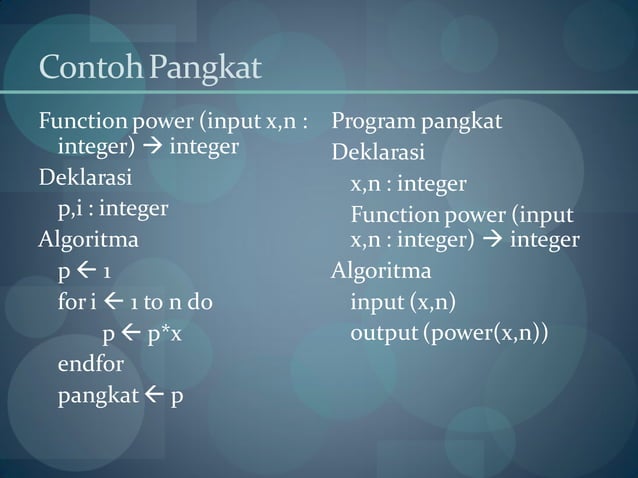 Contoh Pangkat

Function power (input x,n : integer) → integer
Deklarasi
p,i : integer
Algoritma
p ← 1
for i ← 1 to n do
p ← p*x
endfor
pangkat ← p

Program pangkat
Deklarasi
x,n : integer
Function power (input x,n : integer) → integer
Algoritma
input (x,n)
output (power(x,n))